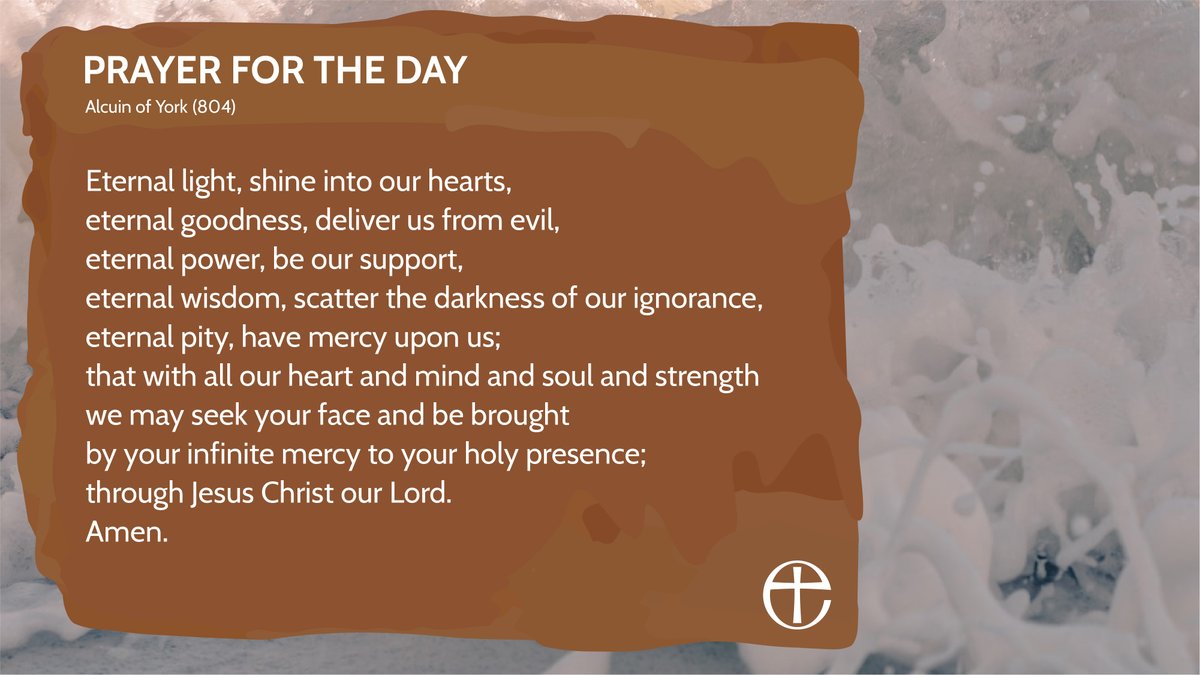 PRAYER FOR THE DAY
Alcuin of York (804)

Eternal light, shine into our hearts,
eternal goodness, deliver us from evil,
eternal power, be our support,
eternal wisdom, scatter the darkness of our ignorance,
eternal pity, have mercy upon us;
that with all our heart and mind and soul and strength
we may seek your face and be brought
by your infinite mercy to your holy presence;
through Jesus Christ our Lord.
Amen.